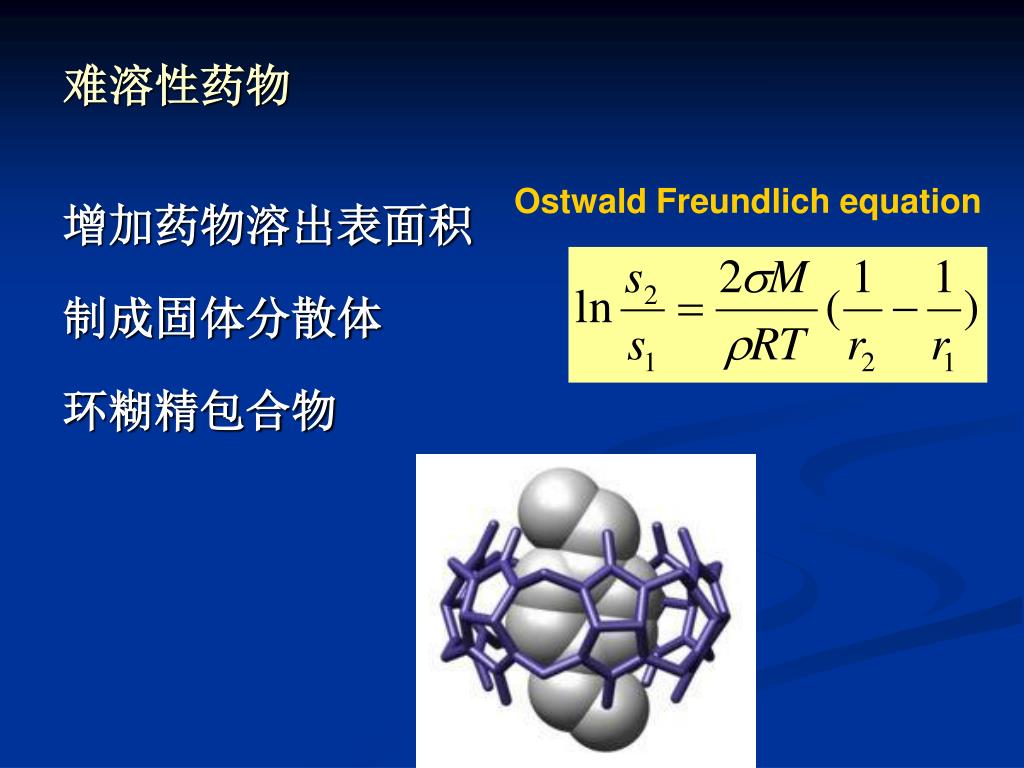 难溶性药物

增加药物溶出表面积

制成固体分散体

环糊精包合物

Ostwald Freundlich equation

$\ln\frac{s_2}{s_1}=\frac{2\sigma M}{\rho RT}(\frac{1}{r_2}-\frac{1}{r_1})$